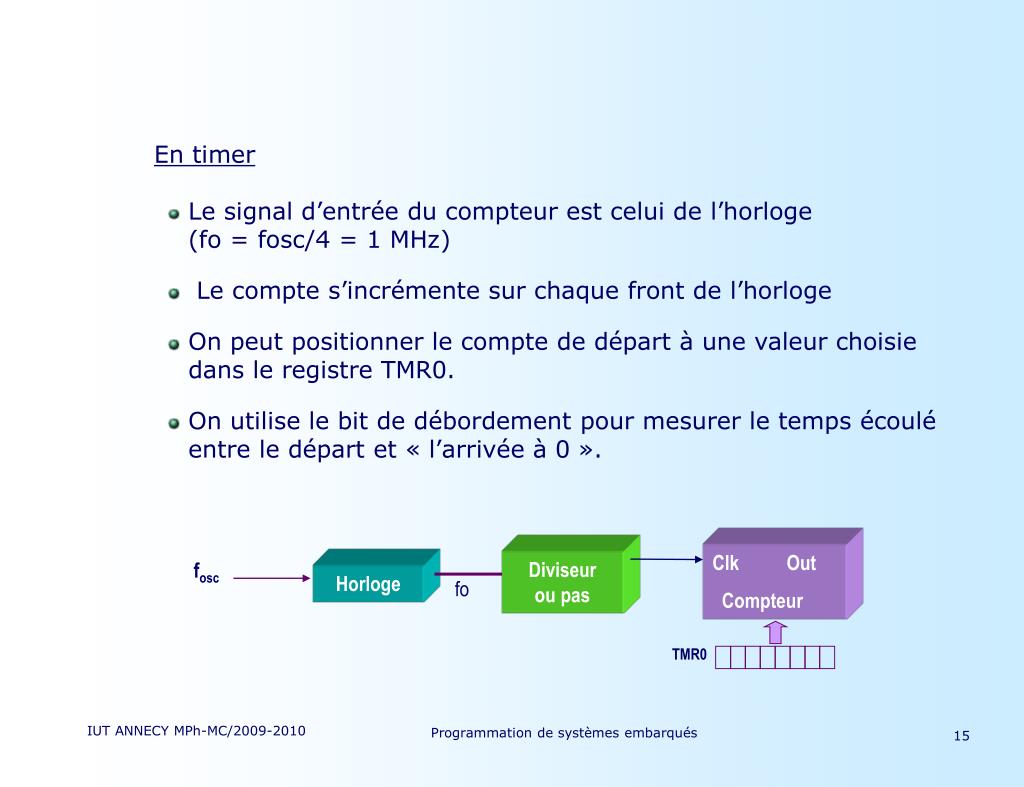 En timer

Le signal d’entrée du compteur est celui de l’horloge (fo = fosc/4 = 1 MHz)

Le compte s’incrémente sur chaque front de l’horloge

On peut positionner le compte de départ à une valeur choisie dans le registre TMR0.

On utilise le bit de débordement pour mesurer le temps écoulé entre le départ et « l’arrivée à 0 ».

$f_{osc}$

Horloge

fo

Diviseur ou pas

Clk

Out

Compteur

TMR0

IUT ANNECY MPh-MC/2009-2010

Programmation de systèmes embarqués

15